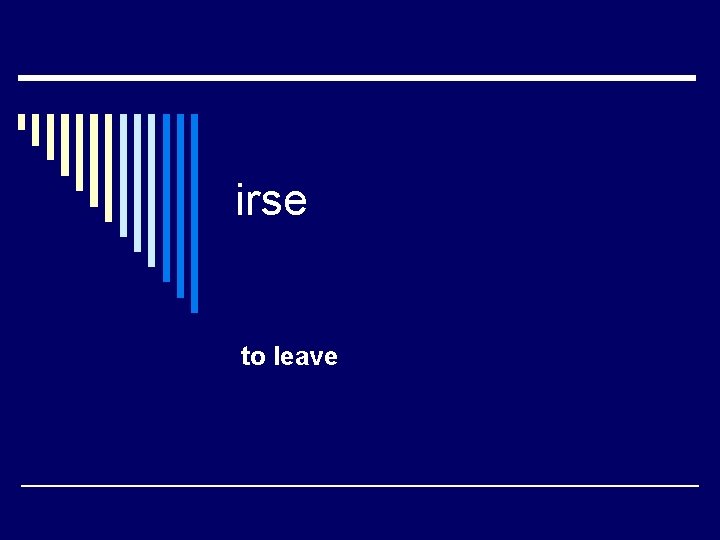 irse

to leave